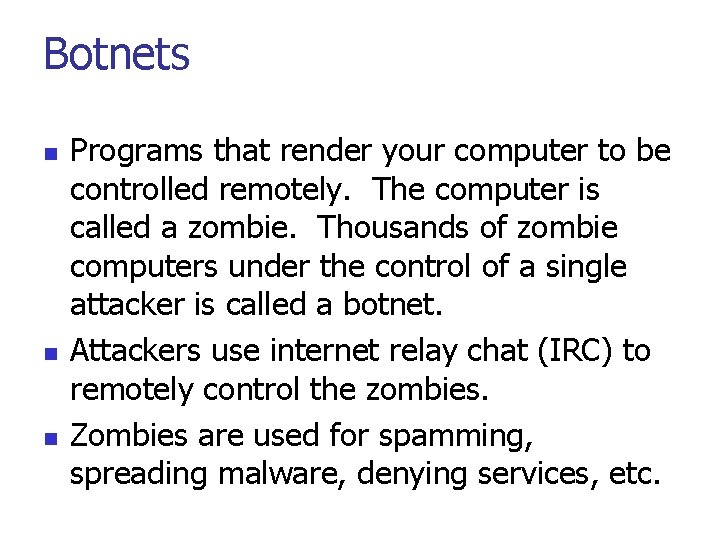 Botnets

- Programs that render your computer to be controlled remotely.  The computer is called a zombie.  Thousands of zombie computers under the control of a single attacker is called a botnet.
- Attackers use internet relay chat (IRC) to remotely control the zombies.
- Zombies are used for spamming, spreading malware, denying services, etc.